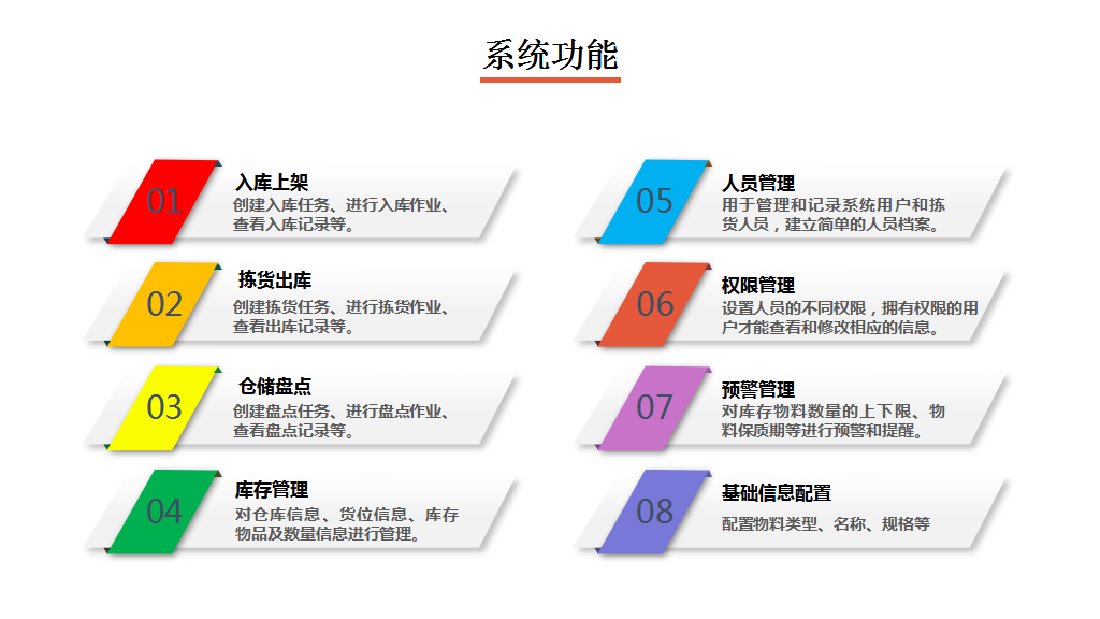 系统功能

01
入库上架
创建入库任务、进行入库作业、查看入库记录等。

02
拣货出库
创建拣货任务、进行拣货作业、查看出库记录等。

03
仓储盘点
创建盘点任务、进行盘点作业、查看盘点记录等。

04
库存管理
对仓库信息、货位信息、库存物品及数量信息进行管理。

05
人员管理
用于管理和记录系统用户和拣货人员，建立简单的人员档案。

06
权限管理
设置人员的不同权限，拥有权限的用户才能查看和修改相应的信息。

07
预警管理
对库存物料数量的上下限、物料保质期等进行预警和提醒。

08
基础信息配置
配置物料类型、名称、规格等